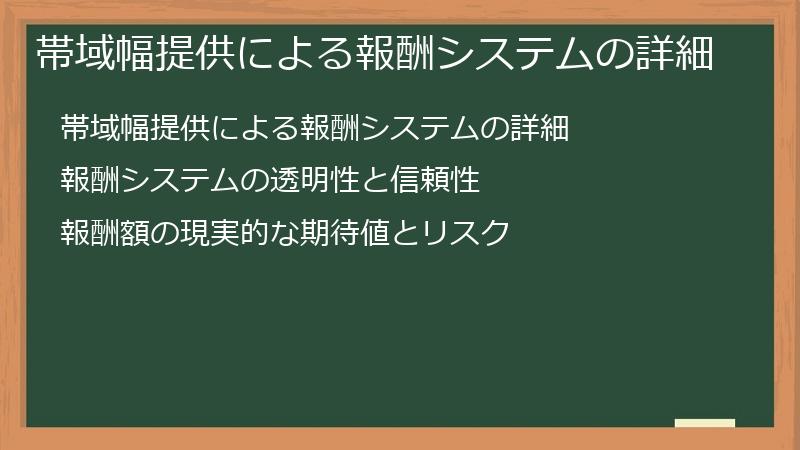 帯域幅提供による報酬システムの詳細

帯域幅提供による報酬システムの詳細

報酬システムの透明性と信頼性

報酬額の現実的な期待値とリスク